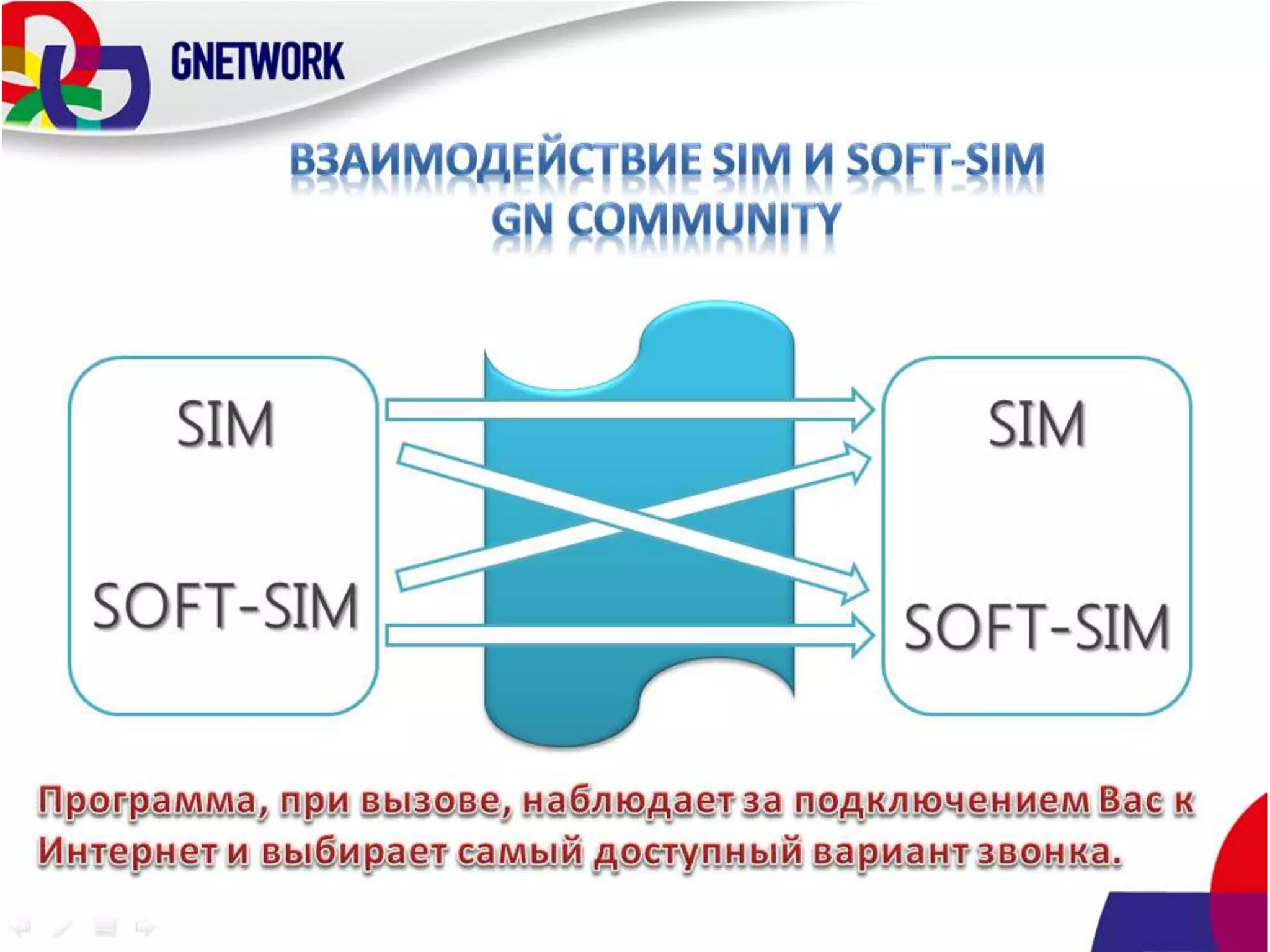 GNETWORK

ВЗАИМОДЕЙСТВИЕ SIM И SOFT-SIM
GN COMMUNITY

SIM

SOFT-SIM

SIM

SOFT-SIM

Программа, при вызове, наблюдает за подключением Вас к Интернет и выбирает самый доступный вариант звонка.